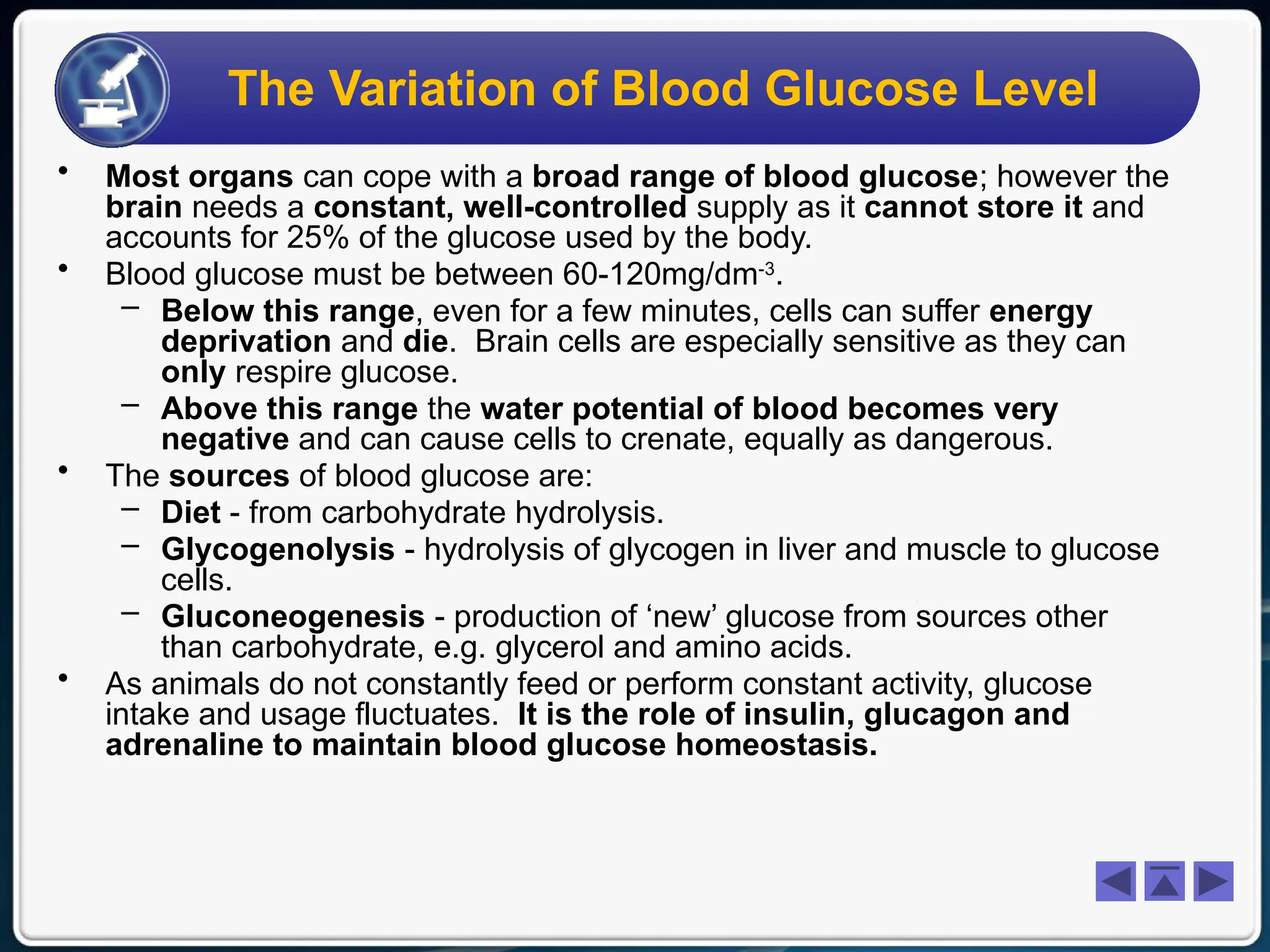 The Variation of Blood Glucose Level

• Most organs can cope with a broad range of blood glucose; however the brain needs a constant, well-controlled supply as it cannot store it and accounts for 25% of the glucose used by the body.
• Blood glucose must be between 60-120mg/dm$^{-3}$.
– Below this range, even for a few minutes, cells can suffer energy deprivation and die. Brain cells are especially sensitive as they can only respire glucose.
– Above this range the water potential of blood becomes very negative and can cause cells to crenate, equally as dangerous.
• The sources of blood glucose are:
– Diet - from carbohydrate hydrolysis.
– Glycogenolysis - hydrolysis of glycogen in liver and muscle to glucose cells.
– Gluconeogenesis - production of ‘new’ glucose from sources other than carbohydrate, e.g. glycerol and amino acids.
• As animals do not constantly feed or perform constant activity, glucose intake and usage fluctuates. It is the role of insulin, glucagon and adrenaline to maintain blood glucose homeostasis.